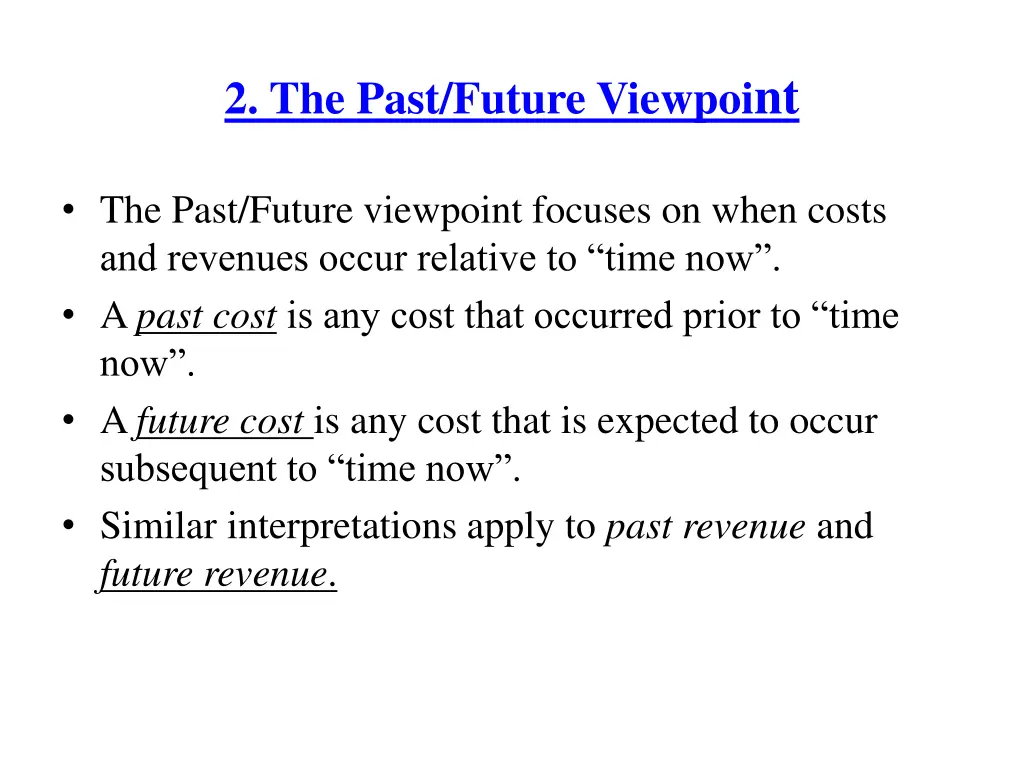 2. The Past/Future Viewpoint

• The Past/Future viewpoint focuses on when costs and revenues occur relative to “time now”.
• A past cost is any cost that occurred prior to “time now”.
• A future cost is any cost that is expected to occur subsequent to “time now”.
• Similar interpretations apply to past revenue and future revenue.